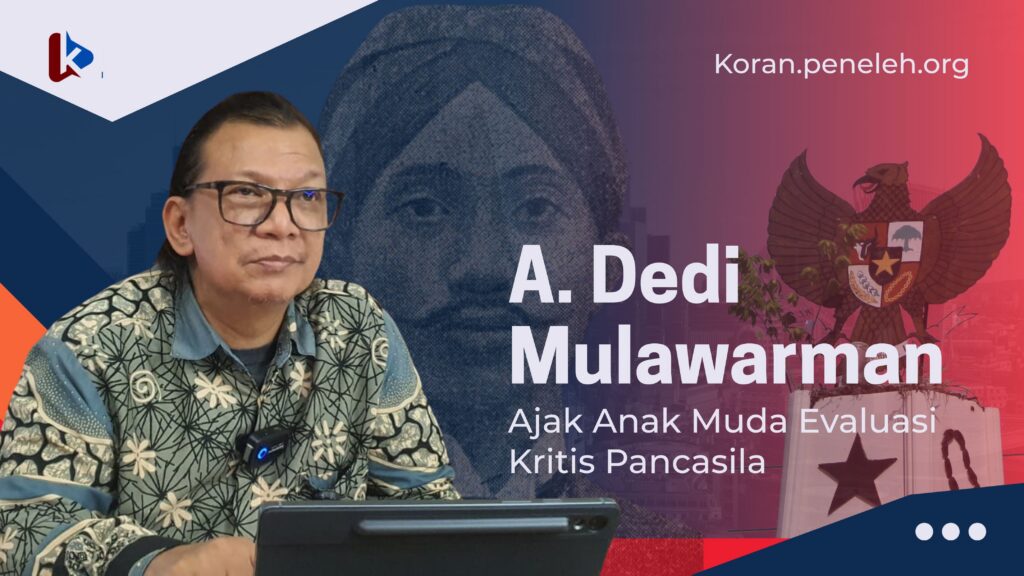 Koran.peneleh.org

A. Dedi Mulawarman

Ajak Anak Muda Evaluasi Kritis Pancasila